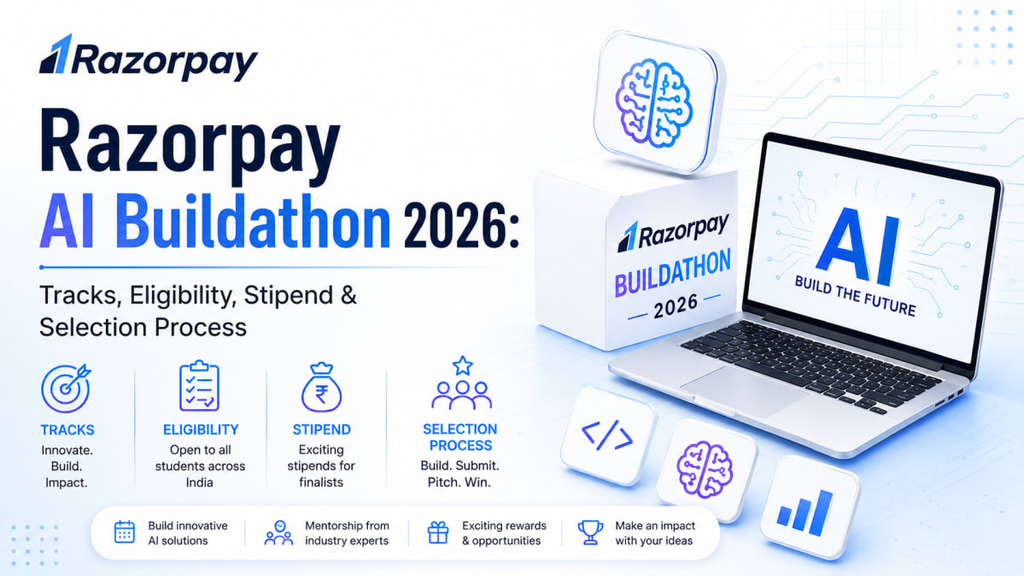 Razorpay

Razorpay AI Buildathon 2026:

Tracks, Eligibility, Stipend & Selection Process

TRACKS
Innovate. Build. Impact.

ELIGIBILITY
Open to all students across India

STIPEND
Exciting stipends for finalists

SELECTION PROCESS
Build. Submit. Pitch. Win.

Build innovative AI solutions

Mentorship from industry experts

Exciting rewards & opportunities

Make an impact with your ideas

Razorpay
BUILDATHON
2026

AI
BUILD THE FUTURE

</>